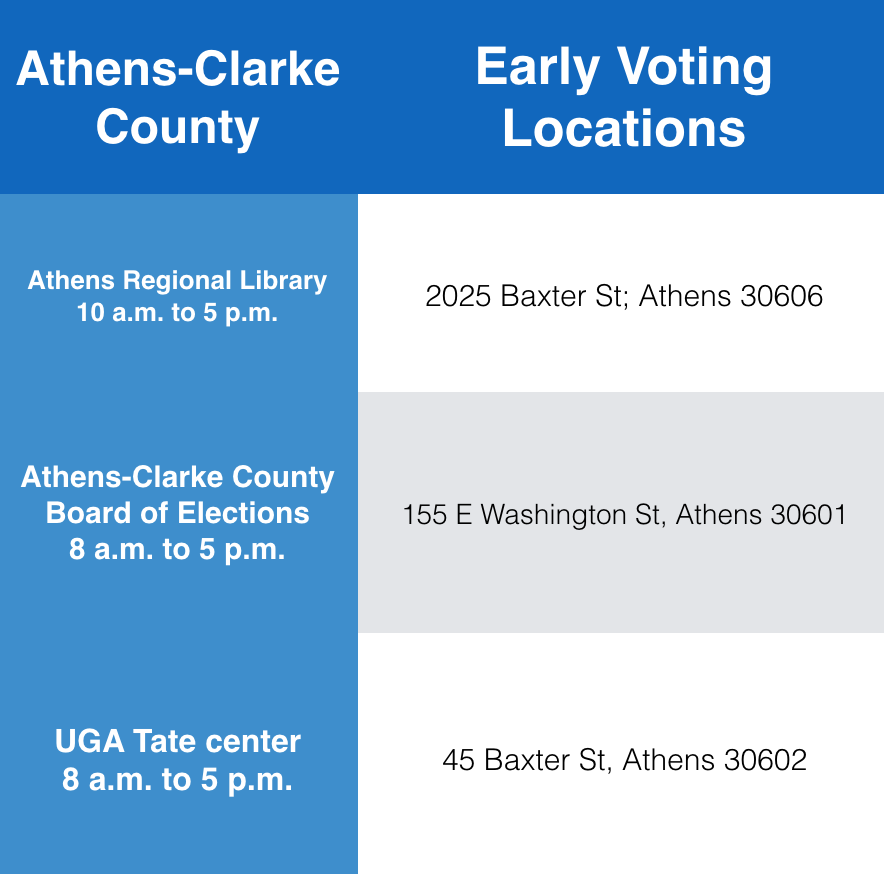 | Athens-Clarke County | Early Voting Locations |
|---|---|
| Athens Regional Library 10 a.m. to 5 p.m. | 2025 Baxter St; Athens 30606 |
| Athens-Clarke County Board of Elections 8 a.m. to 5 p.m. | 155 E Washington St, Athens 30601 |
| UGA Tate center 8 a.m. to 5 p.m. | 45 Baxter St, Athens 30602 |